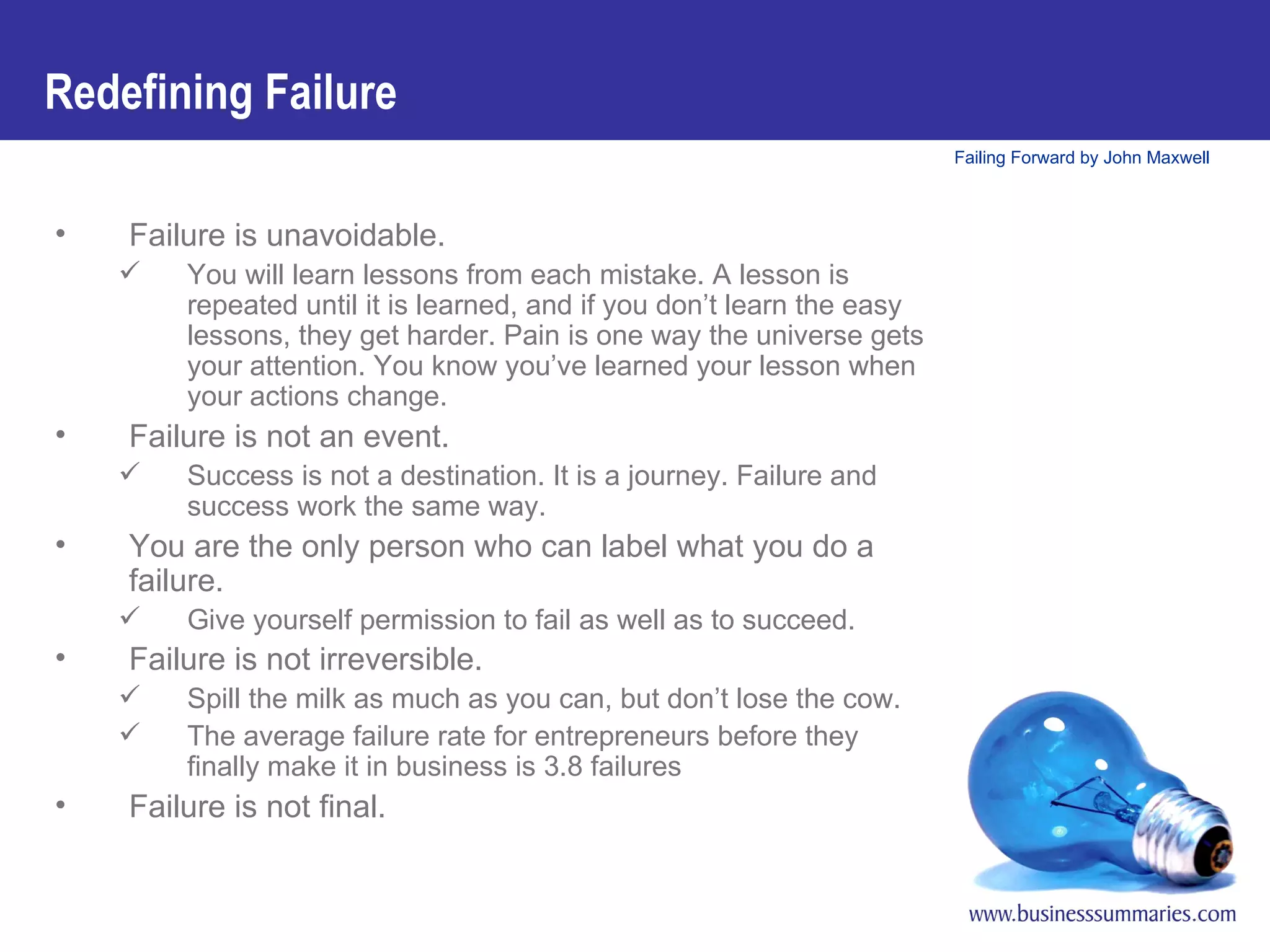 Redefining Failure

Failing Forward by John Maxwell

• Failure is unavoidable.

✓ You will learn lessons from each mistake. A lesson is repeated until it is learned, and if you don't learn the easy lessons, they get harder. Pain is one way the universe gets your attention. You know you've learned your lesson when your actions change.

• Failure is not an event.

✓ Success is not a destination. It is a journey. Failure and success work the same way.

• You are the only person who can label what you do a failure.

✓ Give yourself permission to fail as well as to succeed.

• Failure is not irreversible.

✓ Spill the milk as much as you can, but don't lose the cow.

✓ The average failure rate for entrepreneurs before they finally make it in business is 3.8 failures

• Failure is not final.

www.businesssummaries.com